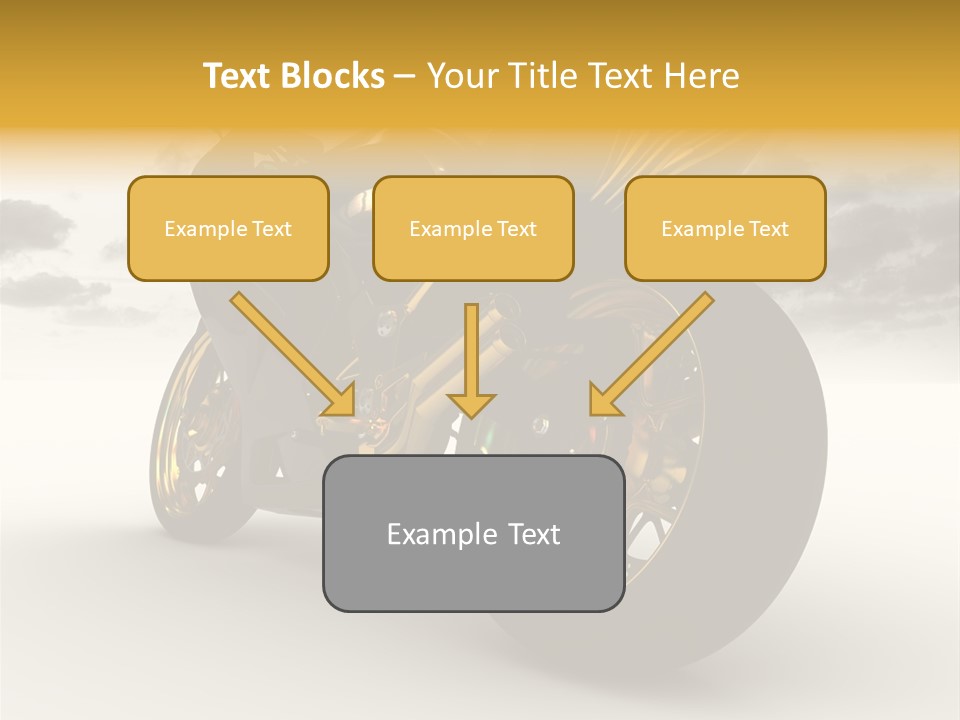 Text Blocks – Your Title Text Here

Example Text

Example Text

Example Text

Example Text